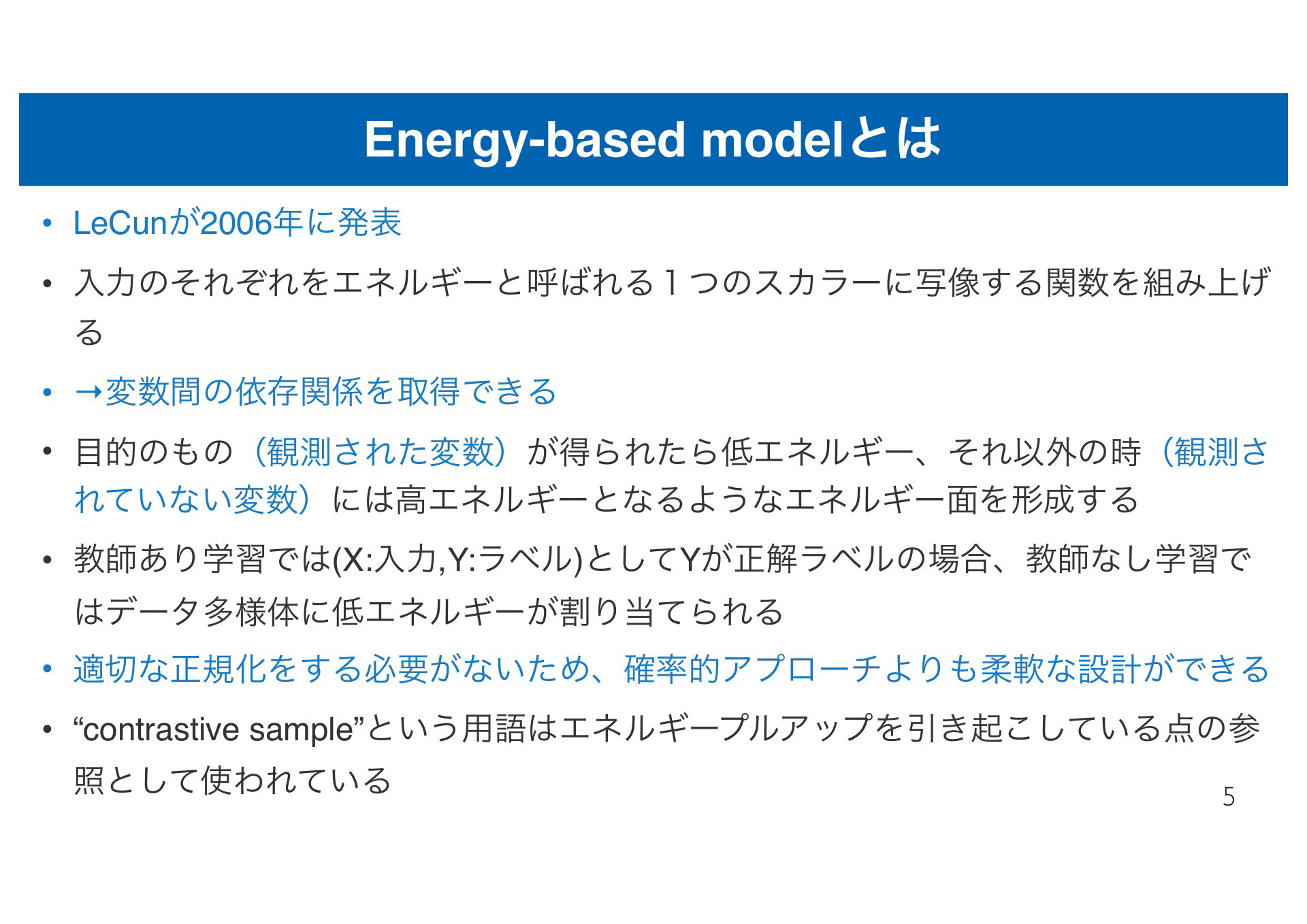 Energy-based modelとは

• LeCunが2006年に発表

• 入力のそれぞれをエネルギーと呼ばれる１つのスカラーに写像する関数を組み上げる

• →変数間の依存関係を取得できる

• 目的のもの（観測された変数）が得られたら低エネルギー、それ以外の時（観測されていない変数）には高エネルギーとなるようなエネルギー面を形成する

• 教師あり学習では(X:入力,Y:ラベル)としてYが正解ラベルの場合、教師なし学習ではデータ多様体に低エネルギーが割り当てられる

• 適切な正規化をする必要がないため、確率的アプローチよりも柔軟な設計ができる

• “contrastive sample”という用語はエネルギープルアップを引き起こしている点の参照として使われている

5